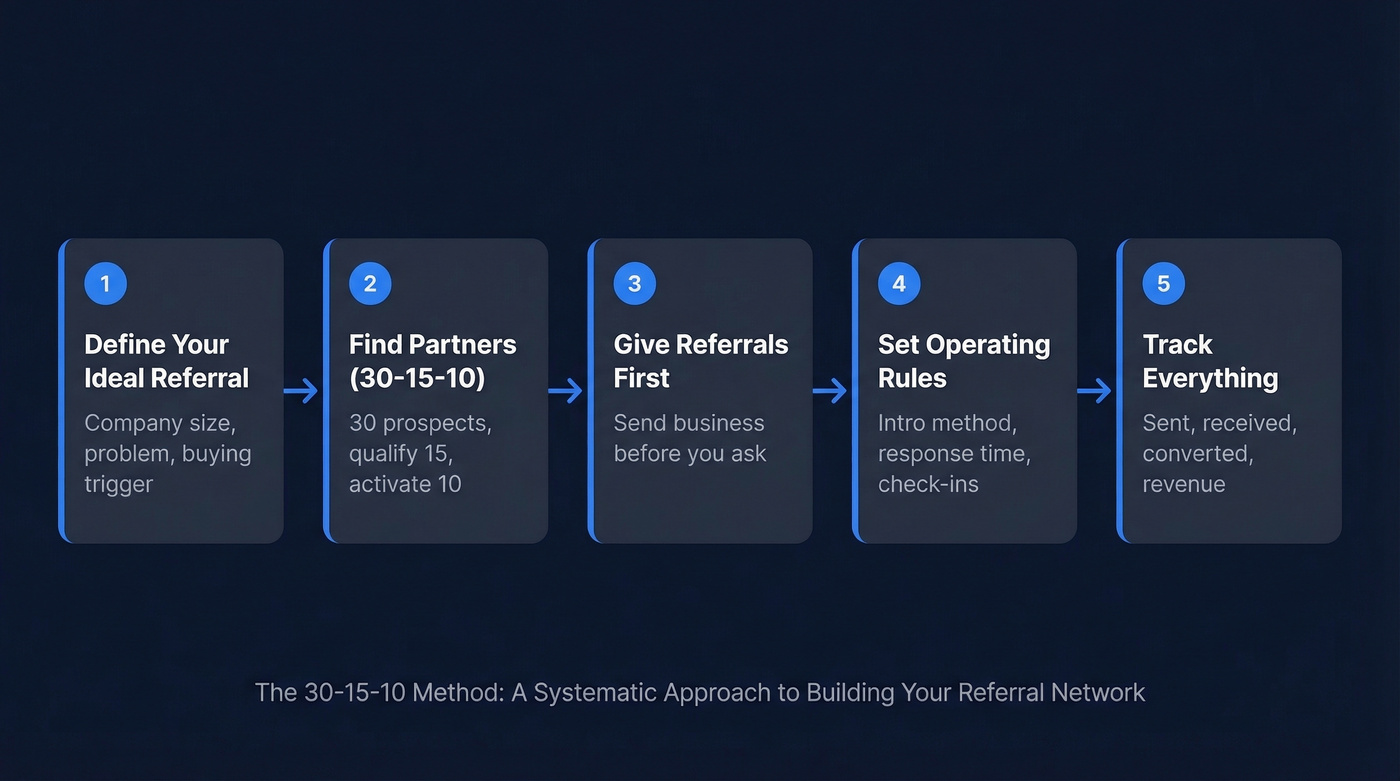 1
Define Your Ideal Referral
Company size, problem, buying trigger

2
Find Partners (30-15-10)
30 prospects, qualify 15, activate 10

3
Give Referrals First
Send business before you ask

4
Set Operating Rules
Intro method, response time, check-ins

5
Track Everything
Sent, received, converted, revenue

The 30-15-10 Method: A Systematic Approach to Building Your Referral Network